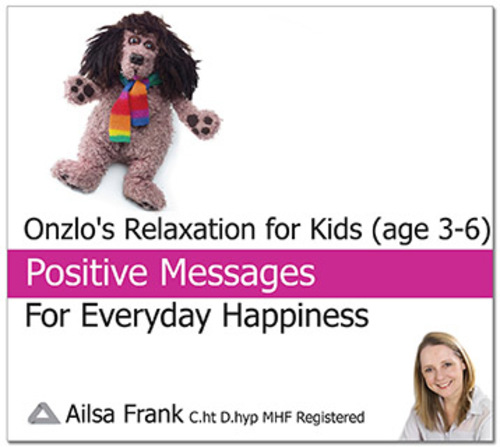 Onzlo's Relaxation for Kids (age 3-6)

Positive Messages

For Everyday Happiness

Ailsa Frank C.ht D.hyp MHF Registered